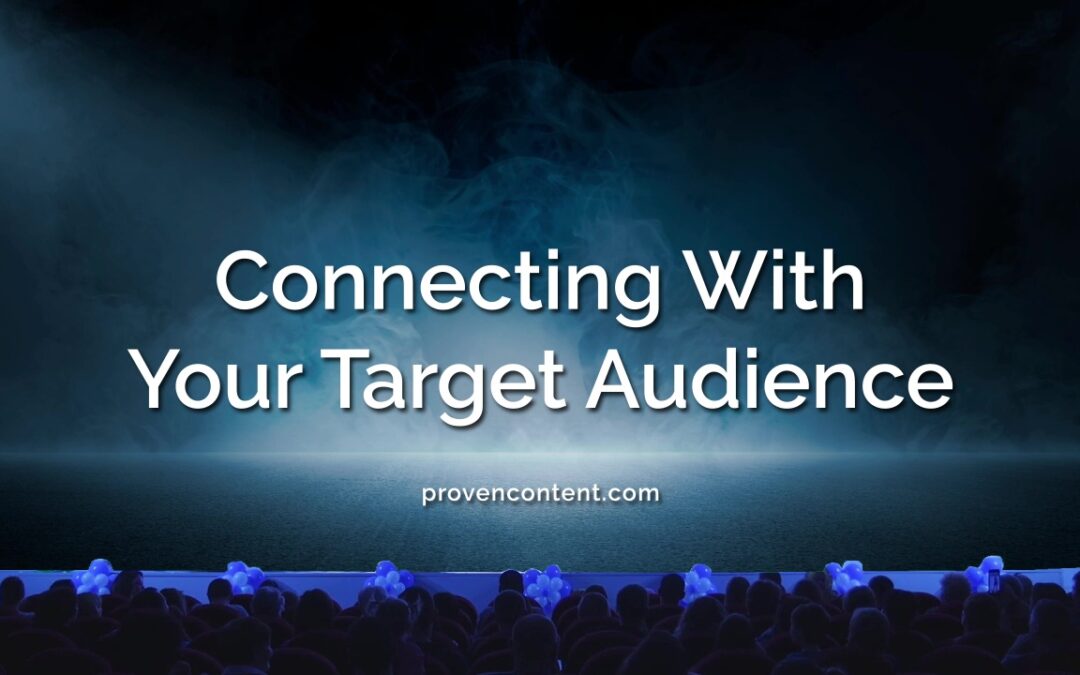 Connecting With
Your Target Audience

provencontent.com